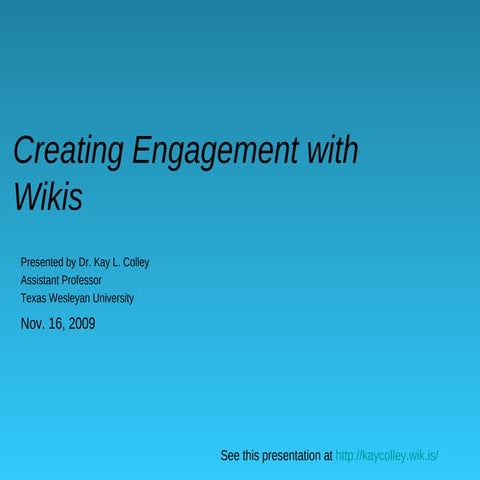 Creating Engagement with Wikis

Presented by Dr. Kay L. Colley
Assistant Professor
Texas Wesleyan University

Nov. 16, 2009

See this presentation at http://kaycolley.wik.is/